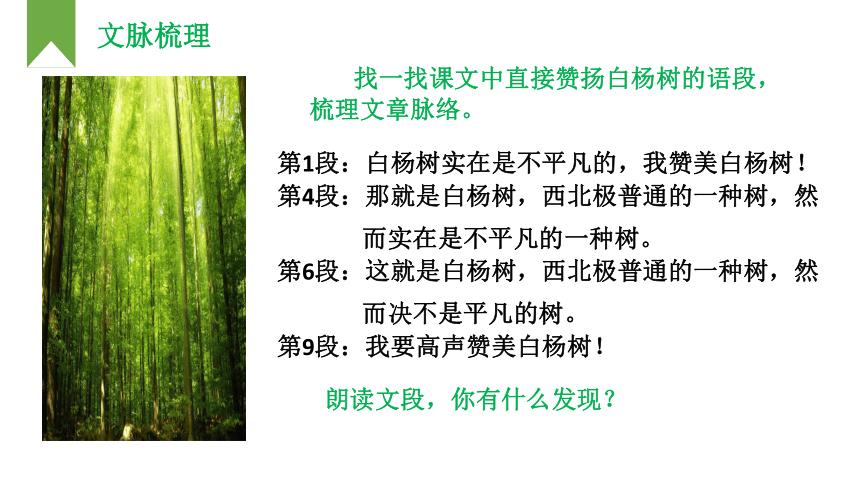 文脉梳理

找一找课文中直接赞扬白杨树的语段，梳理文章脉络。

第1段：白杨树实在是不平凡的，我赞美白杨树！
第4段：那就是白杨树，西北极普通的一种树，然而实在是不平凡的一种树。
第6段：这就是白杨树，西北极普通的一种树，然而决不是平凡的树。
第9段：我要高声赞美白杨树！

朗读文段，你有什么发现？